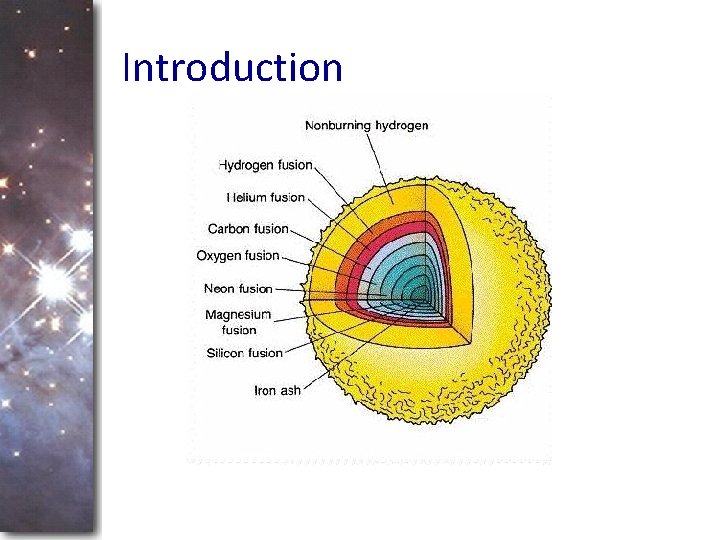 Introduction

Nonburning hydrogen
Hydrogen fusion
Helium fusion
Carbon fusion
Oxygen fusion
Neon fusion
Magnesium fusion
Silicon fusion
Iron ash